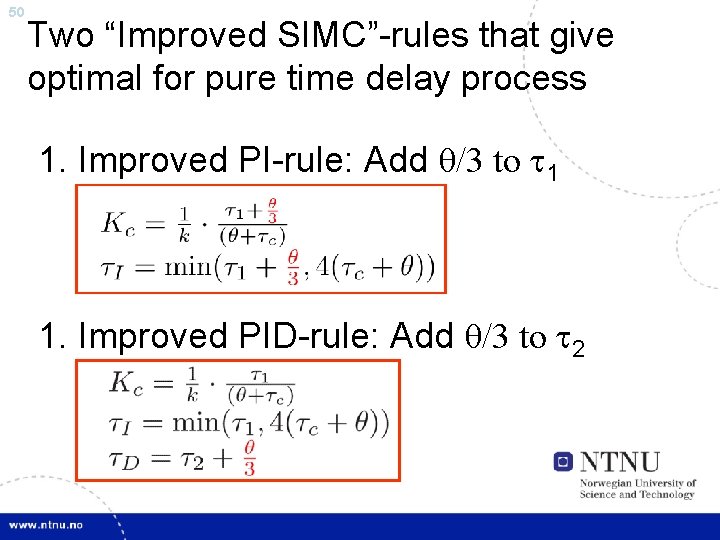 50

Two “Improved SIMC”-rules that give optimal for pure time delay process

1. Improved PI-rule: Add $\theta/3$ to $\tau_1$

$K_c = \frac{1}{k} \cdot \frac{\tau_1 + \frac{\theta}{3}}{(\theta + \tau_c)}$
$\tau_I = \min(\tau_1 + \frac{\theta}{3}, 4(\tau_c + \theta))$

1. Improved PID-rule: Add $\theta/3$ to $\tau_2$

$K_c = \frac{1}{k} \cdot \frac{\tau_1}{(\theta + \tau_c)}$
$\tau_I = \min(\tau_1, 4(\tau_c + \theta))$
$\tau_D = \tau_2 + \frac{\theta}{3}$

NTNU
Norwegian University of Science and Technology

www.ntnu.no